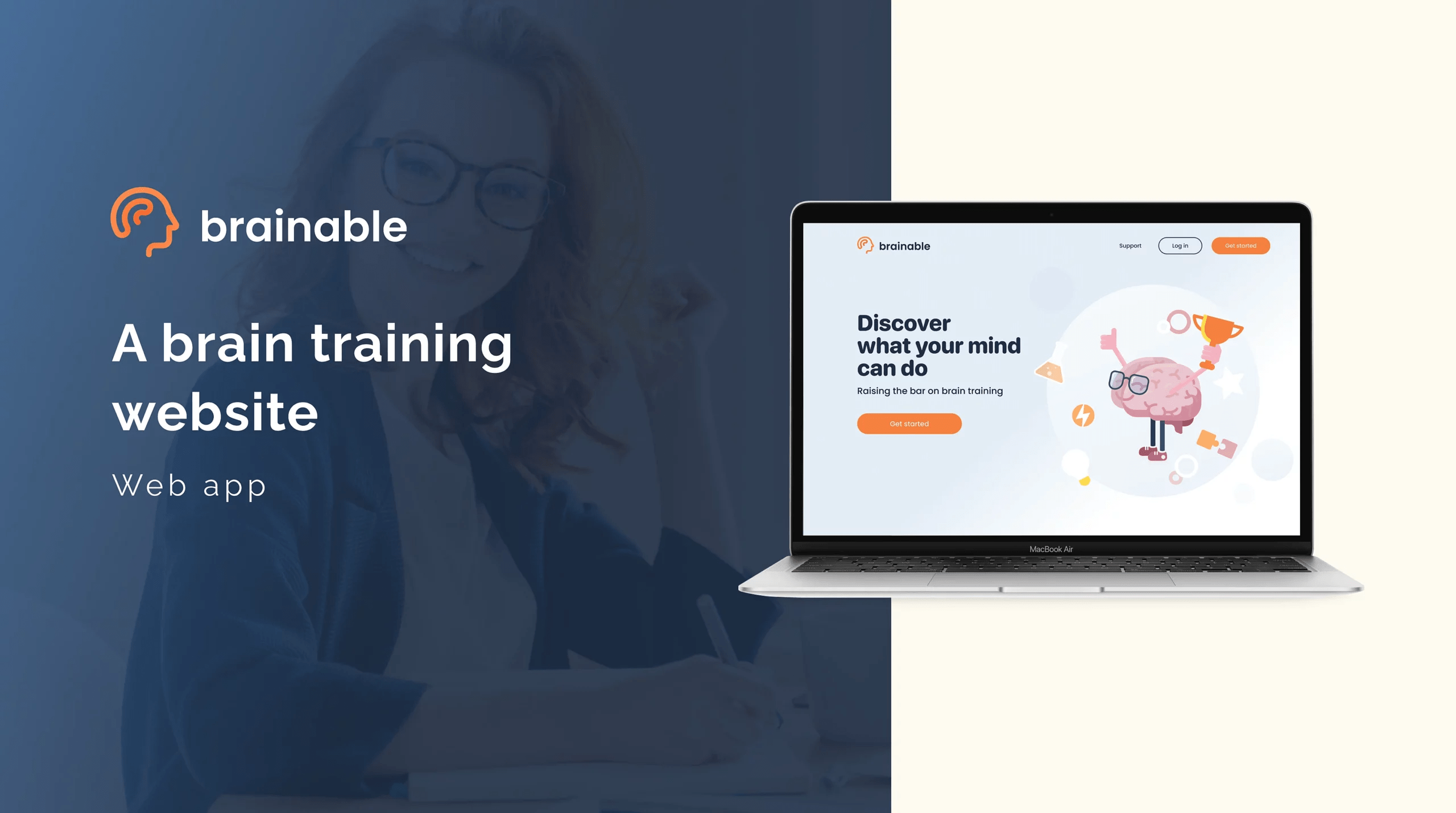 brainable

A brain training website

Web app

brainable

Support

Log in

Get started

Discover what your mind can do

Raising the bar on brain training

Get started

MacBook Air